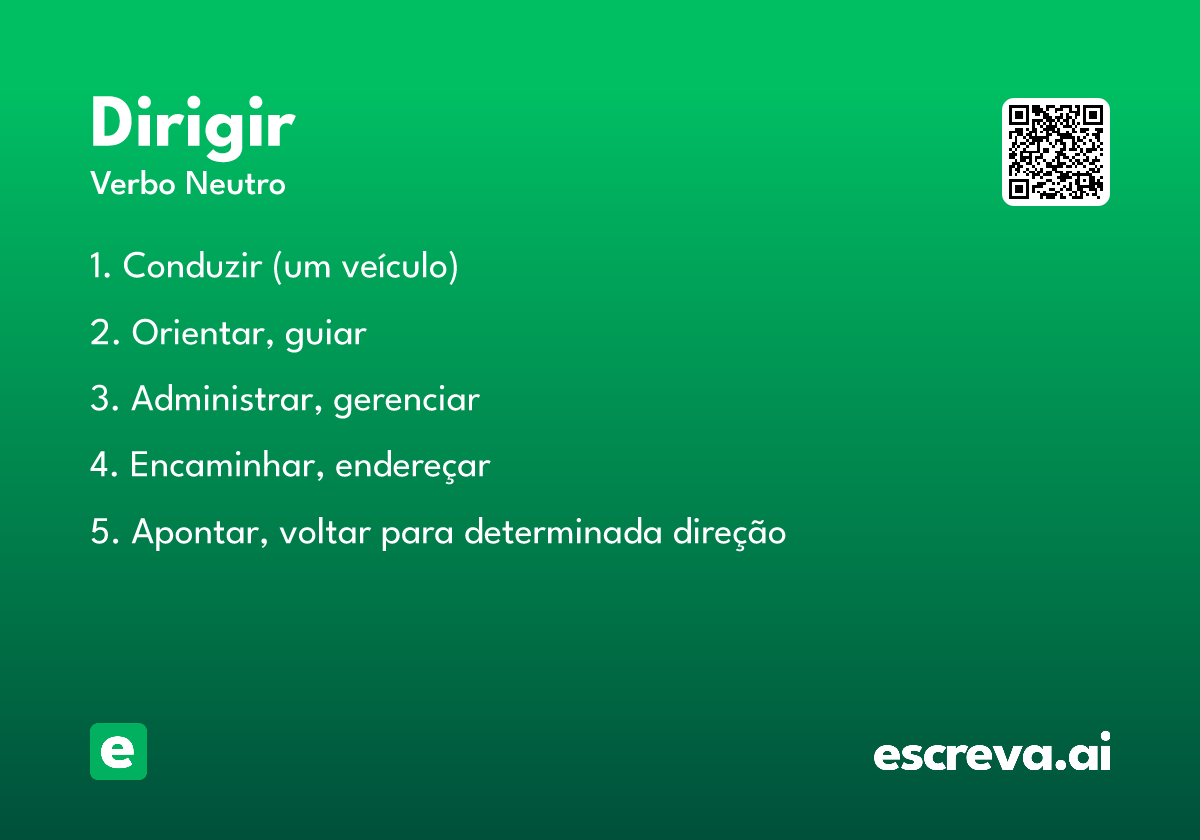 Dirigir
Verbo Neutro

1. Conduzir (um veículo)

2. Orientar, guiar

3. Administrar, gerenciar

4. Encaminhar, endereçar

5. Apontar, voltar para determinada direção

e

escreva.ai